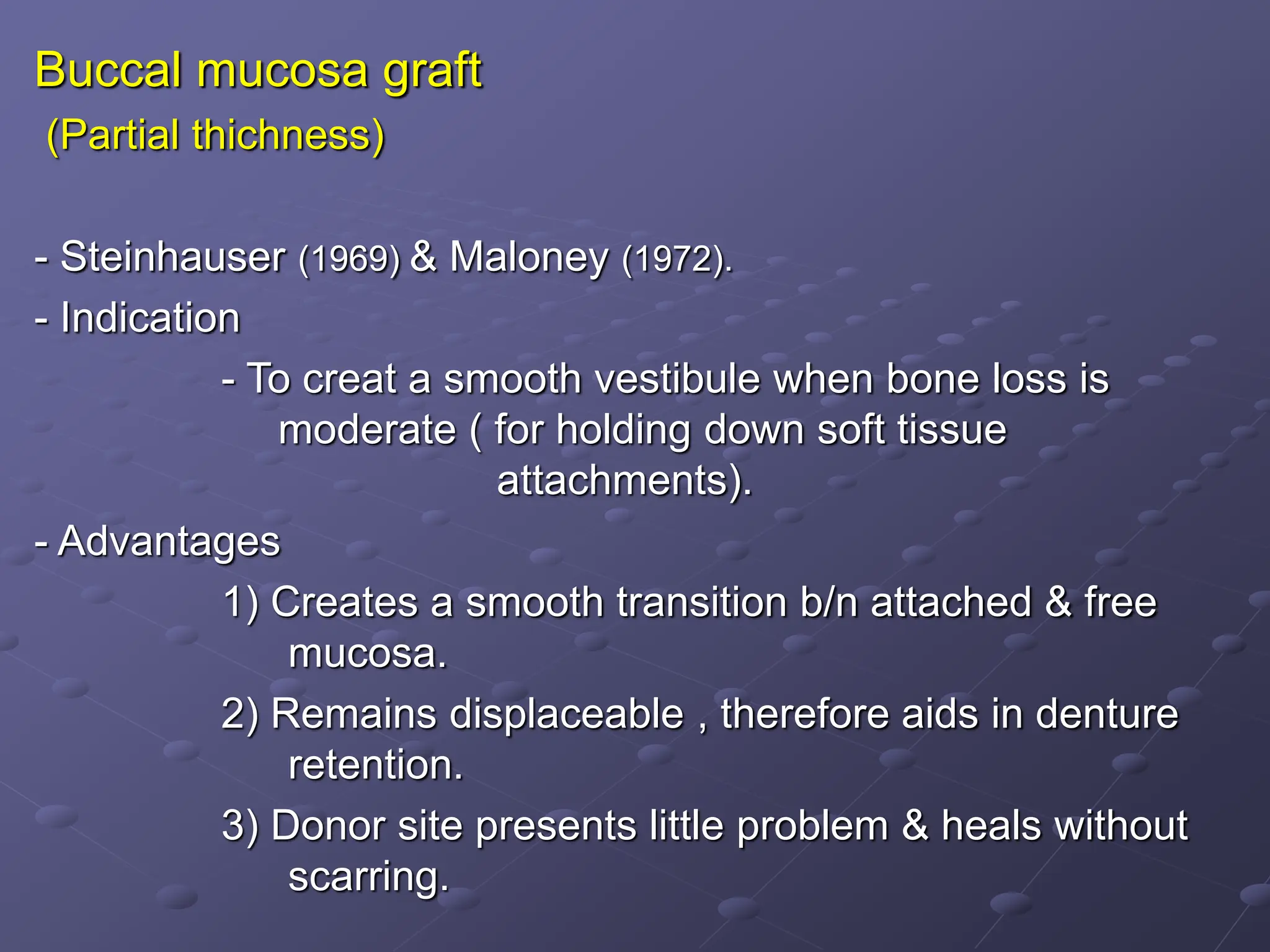 Buccal mucosa graft
(Partial thichness)

- Steinhauser (1969) & Maloney (1972).
- Indication
- To creat a smooth vestibule when bone loss is moderate ( for holding down soft tissue attachments).
- Advantages
1) Creates a smooth transition b/n attached & free mucosa.
2) Remains displaceable , therefore aids in denture retention.
3) Donor site presents little problem & heals without scarring.